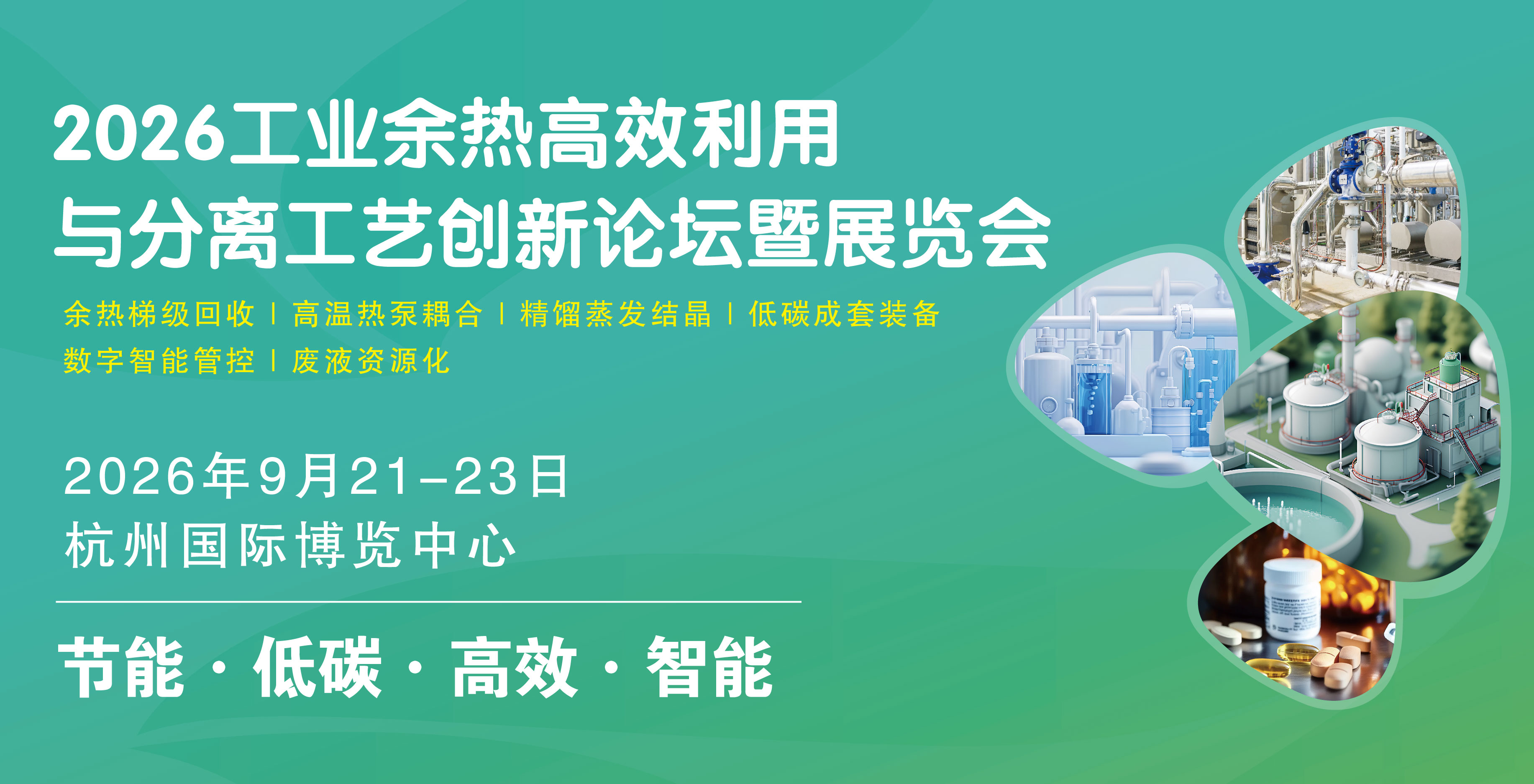 2026工业余热高效利用
与分离工艺创新论坛暨展览会

余热梯级回收 | 高温热泵耦合 | 精馏蒸发结晶 | 低碳成套装备
数字智能管控 | 废液资源化

2026年9月21-23日
杭州国际博览中心

节能 · 低碳 · 高效 · 智能